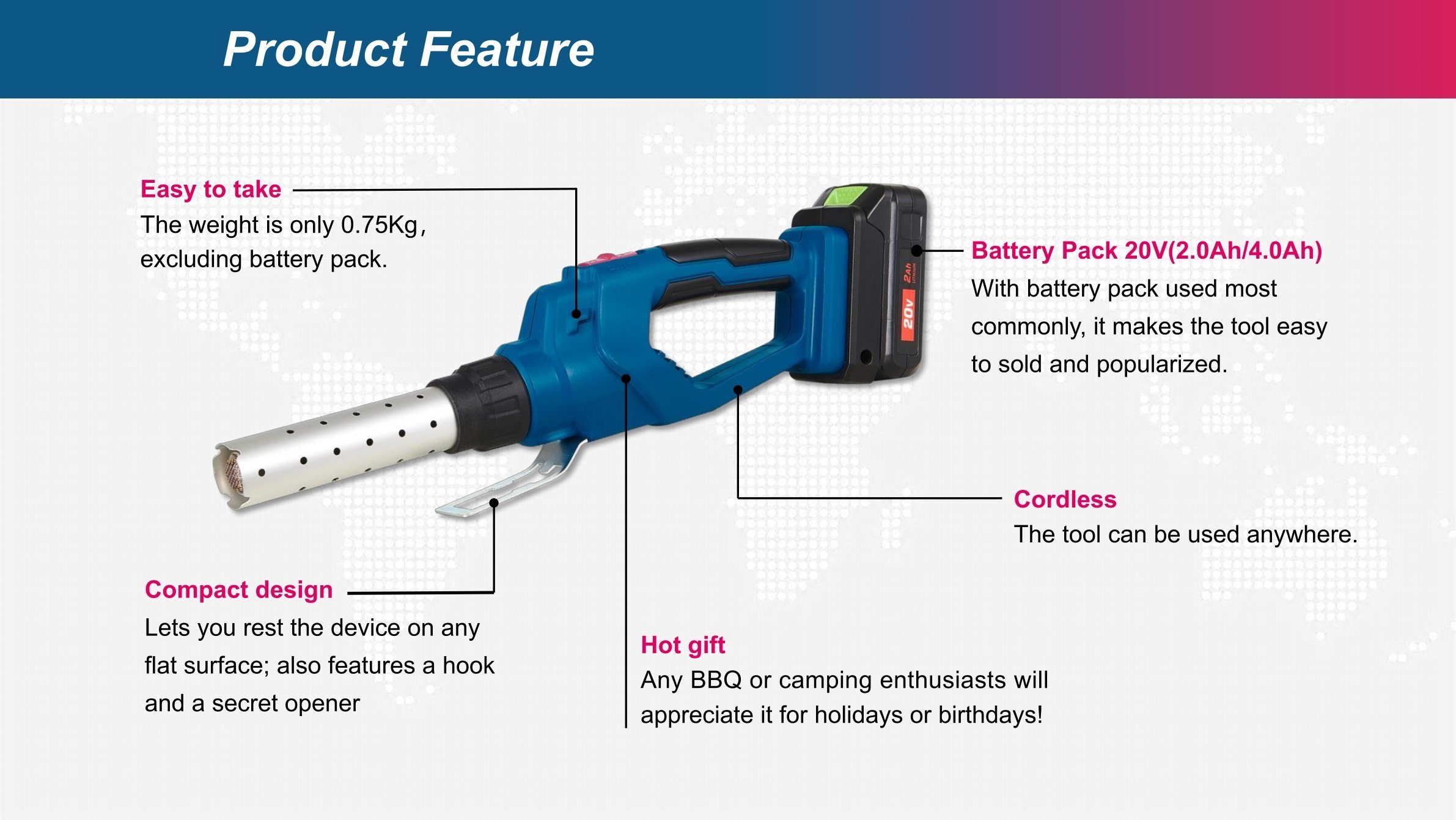 Product Feature

Easy to take
The weight is only 0.75Kg, excluding battery pack.

Battery Pack 20V(2.0Ah/4.0Ah)
With battery pack used most commonly, it makes the tool easy to sold and popularized.

20V

2Ah

Cordless
The tool can be used anywhere.

Compact design
Lets you rest the device on any flat surface; also features a hook and a secret opener

Hot gift
Any BBQ or camping enthusiasts will appreciate it for holidays or birthdays!